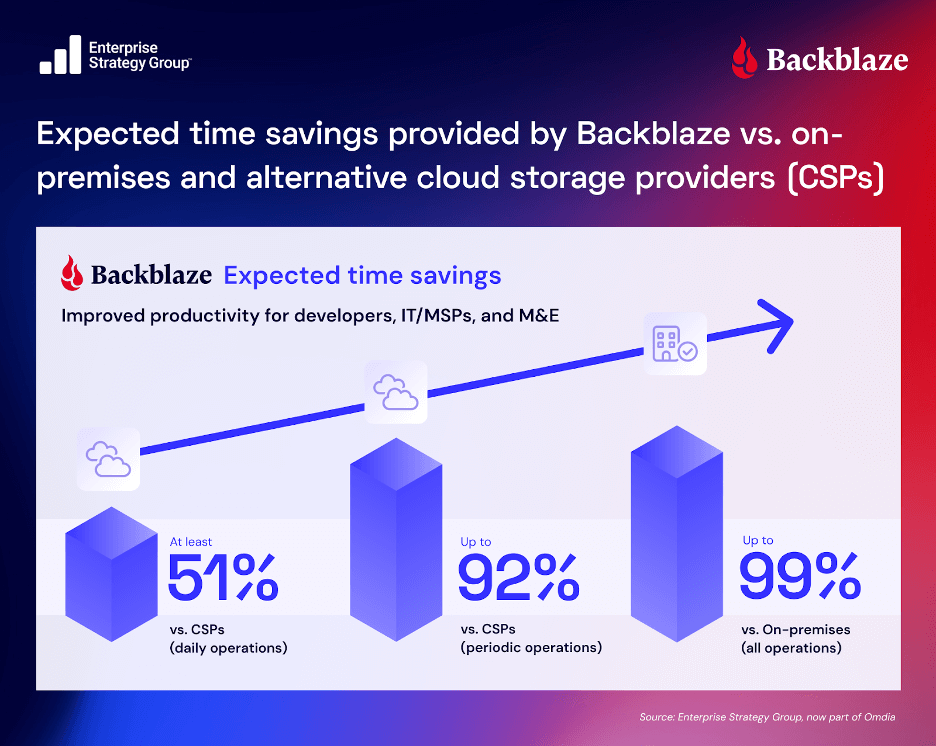 Enterprise Strategy Group™

Backblaze

Expected time savings provided by Backblaze vs. on-premises and alternative cloud storage providers (CSPs)

Backblaze Expected time savings

Improved productivity for developers, IT/MSPs, and M&E

At least
51%
vs. CSPs
(daily operations)

Up to
92%
vs. CSPs
(periodic operations)

Up to
99%
vs. On-premises
(all operations)

Source: Enterprise Strategy Group, now part of Omdia